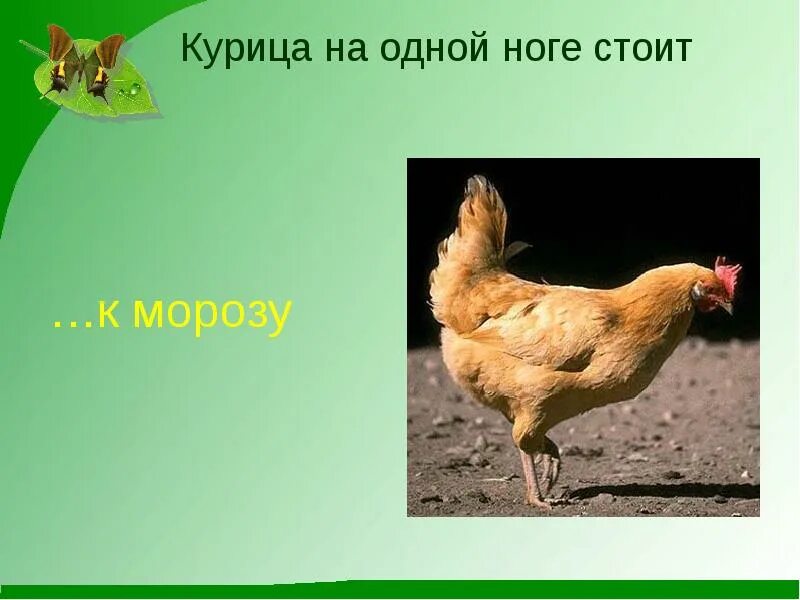 Курица на одной ноге стоит

…к морозу